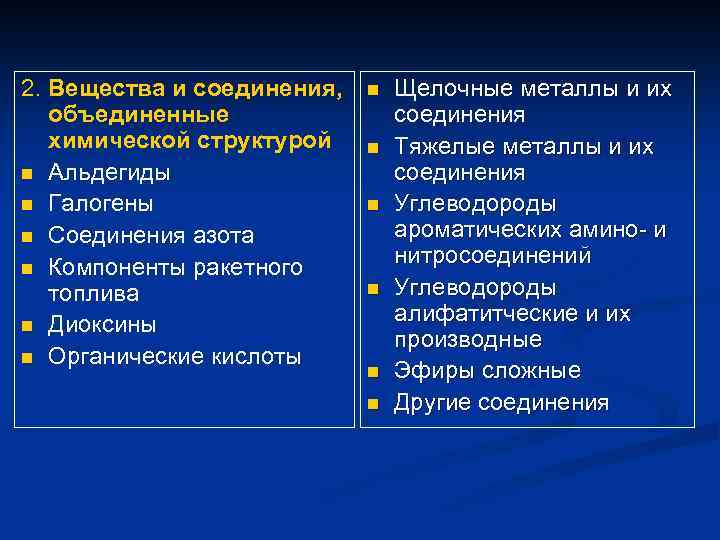 2. Вещества и соединения, объединенные химической структурой

- Альдегиды
- Галогены
- Соединения азота
- Компоненты ракетного топлива
- Диоксины
- Органические кислоты

- Щелочные металлы и их соединения
- Тяжелые металлы и их соединения
- Углеводороды ароматических амино- и нитросоединений
- Углеводороды алифатитческие и их производные
- Эфиры сложные
- Другие соединения